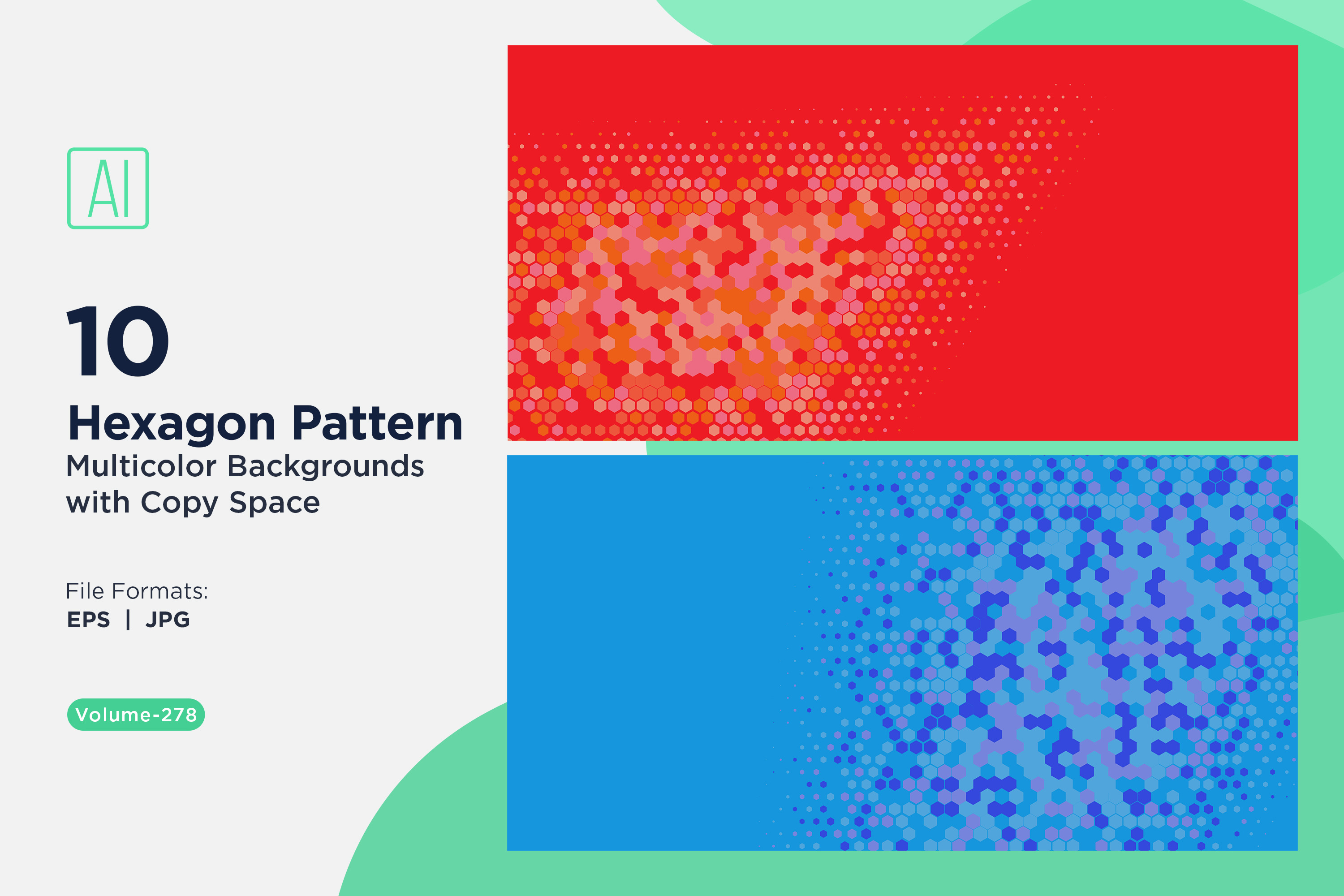 AI

10

Hexagon Pattern

Multicolor Backgrounds with Copy Space

File Formats:
EPS | JPG

Volume-278